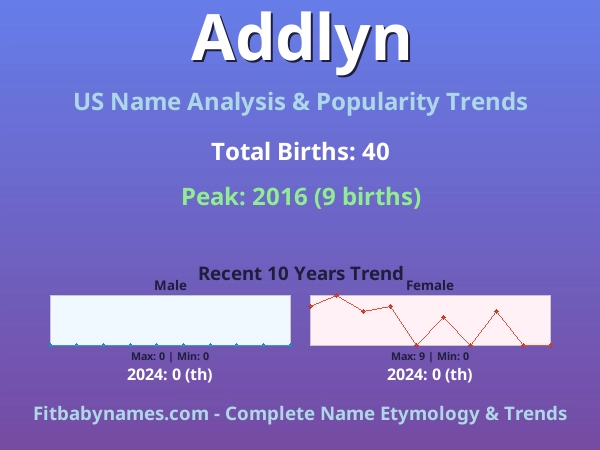 Addlyn

US Name Analysis & Popularity Trends

Total Births: 40

Peak: 2016 (9 births)

Recent 10 Years Trend

Male

Max: 0 | Min: 0

2024: 0 (th)

Female

Max: 9 | Min: 0

2024: 0 (th)

Fitbabynames.com - Complete Name Etymology & Trends